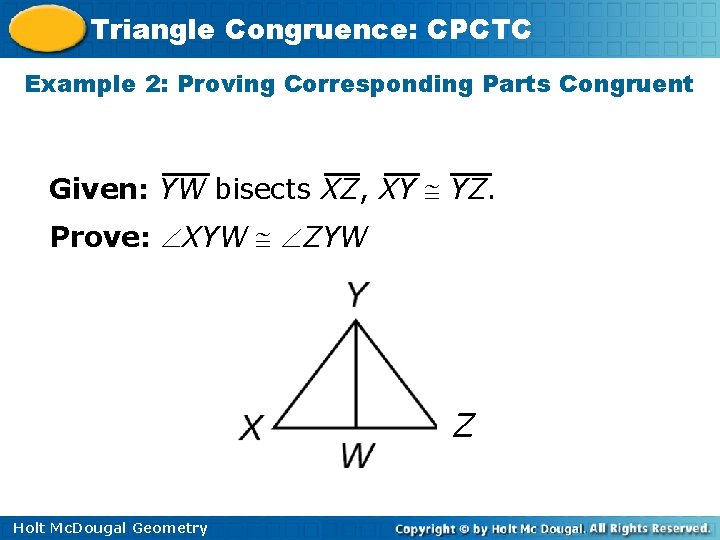 Triangle Congruence: CPCTC

Example 2: Proving Corresponding Parts Congruent

Given: $\overline{YW}$ bisects $\overline{XZ}$, $\overline{XY} \cong \overline{YZ}$.

Prove: $\angle XYW \cong \angle ZYW$

Y

X

Z

W

Holt McDougal Geometry

Copyright © by Holt Mc Dougal. All Rights Reserved.